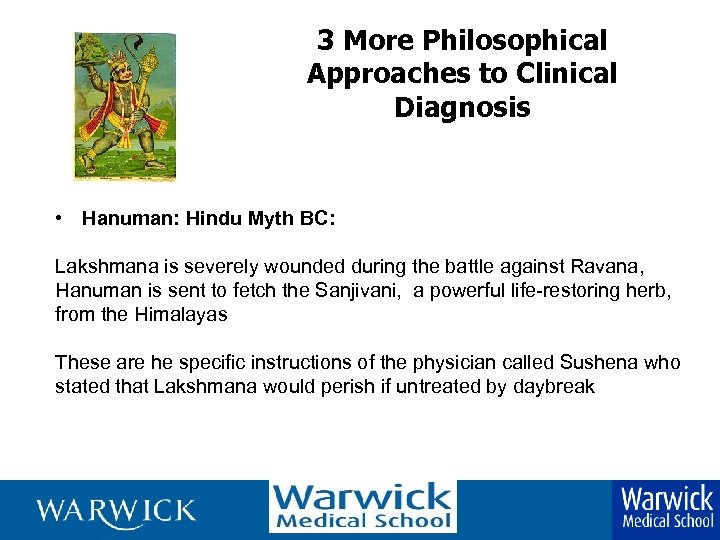 3 More Philosophical Approaches to Clinical Diagnosis

• Hanuman: Hindu Myth BC:

Lakshmana is severely wounded during the battle against Ravana, Hanuman is sent to fetch the Sanjivani, a powerful life-restoring herb, from the Himalayas

These are he specific instructions of the physician called Sushena who stated that Lakshmana would perish if untreated by daybreak

WARWICK

Warwick Medical School

Warwick Medical School